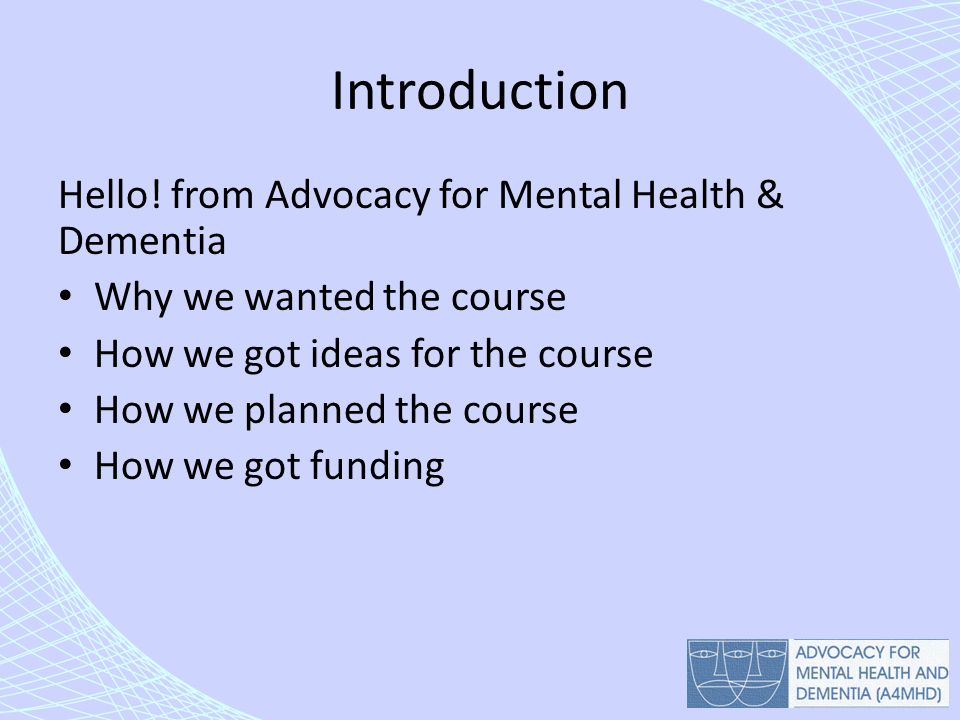 Introduction

Hello! from Advocacy for Mental Health & Dementia

• Why we wanted the course
• How we got ideas for the course
• How we planned the course
• How we got funding

ADVOCACY FOR MENTAL HEALTH AND DEMENTIA (A4MHD)